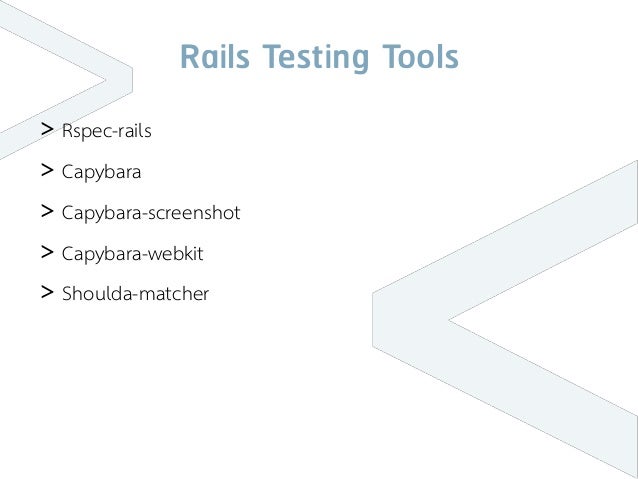 Rails Testing Tools

> Rspec-rails

> Capybara

> Capybara-screenshot

> Capybara-webkit

> Shoulda-matcher